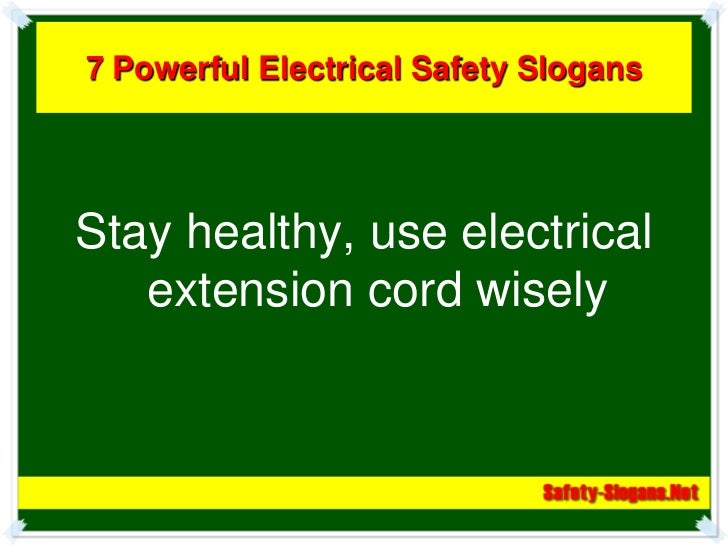 7 Powerful Electrical Safety Slogans

Stay healthy, use electrical extension cord wisely

Safety-Slogans.Net